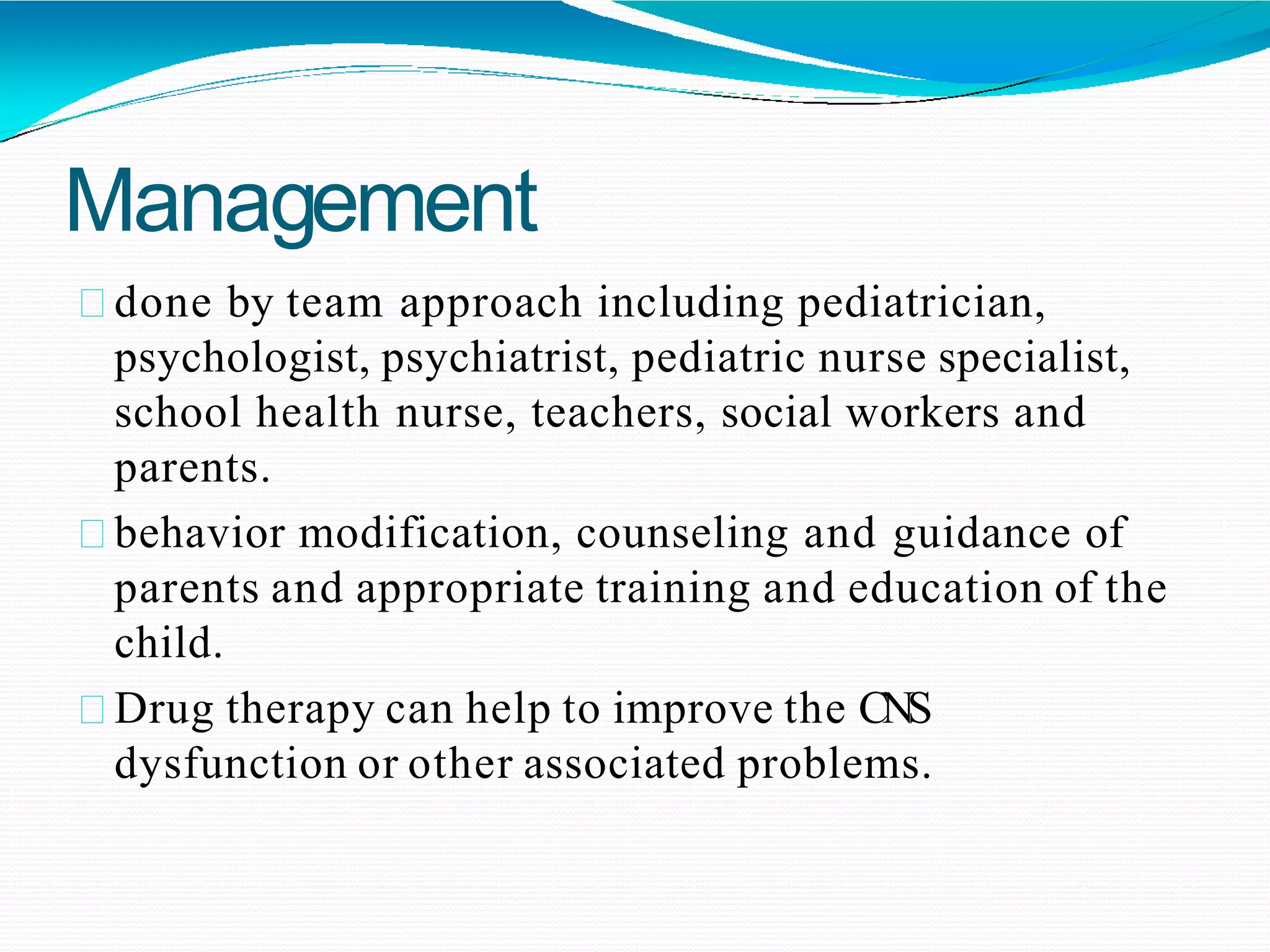 Management

done by team approach including pediatrician, psychologist, psychiatrist, pediatric nurse specialist, school health nurse, teachers, social workers and parents.

behavior modification, counseling and guidance of parents and appropriate training and education of the child.

Drug therapy can help to improve the CNS dysfunction or other associated problems.